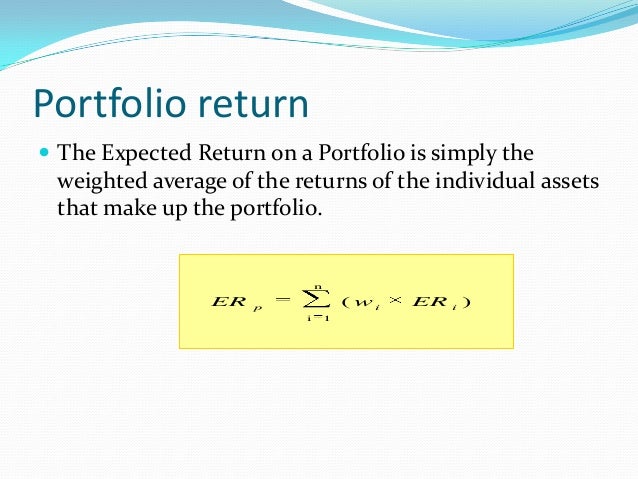 Portfolio return

The Expected Return on a Portfolio is simply the weighted average of the returns of the individual assets that make up the portfolio.

$ER_p = \sum_{i=1}^{n} (w_i \times ER_i)$